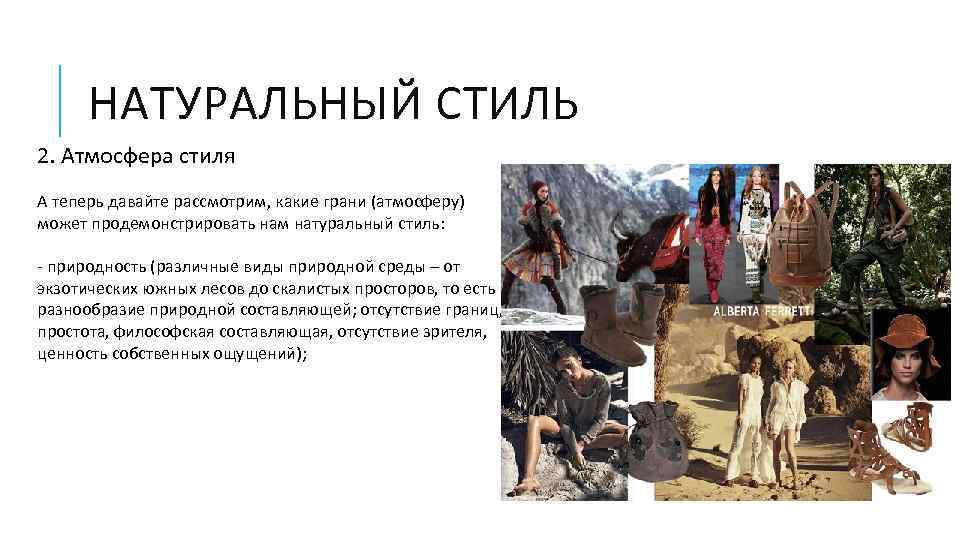 НАТУРАЛЬНЫЙ СТИЛЬ

2. Атмосфера стиля

А теперь давайте рассмотрим, какие грани (атмосферу) может продемонстрировать нам натуральный стиль:

- природность (различные виды природной среды – от экзотических южных лесов до скалистых просторов, то есть разнообразие природной составляющей; отсутствие границ, простота, философская составляющая, отсутствие зрителя, ценность собственных ощущений);

ALBERTA FERRETTI